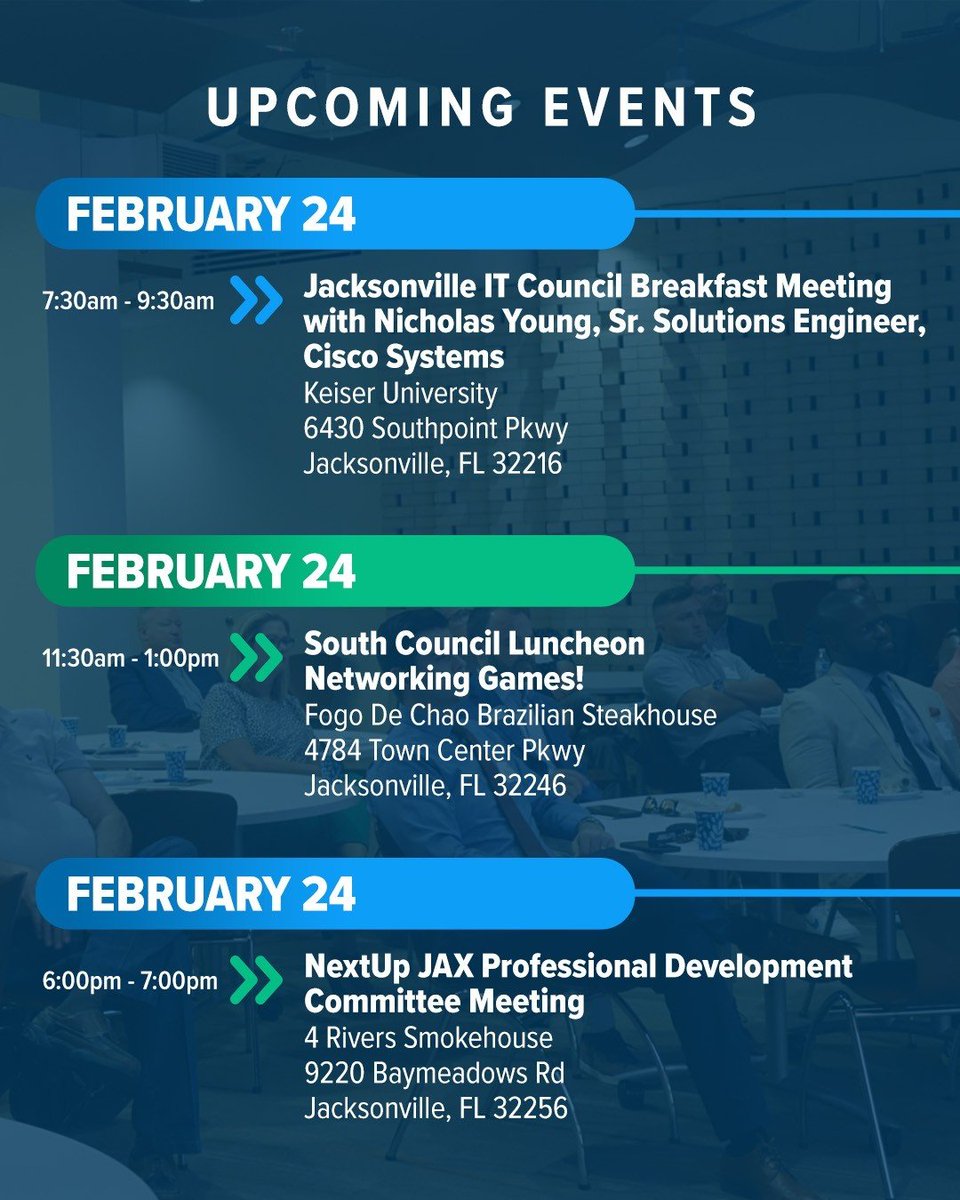 UPCOMING EVENTS

FEBRUARY 24

7:30am - 9:30am

Jacksonville IT Council Breakfast Meeting with Nicholas Young, Sr. Solutions Engineer, Cisco Systems
Keiser University
6430 Southpoint Pkwy
Jacksonville, FL 32216

FEBRUARY 24

11:30am - 1:00pm

South Council Luncheon Networking Games!
Fogo De Chao Brazilian Steakhouse
4784 Town Center Pkwy
Jacksonville, FL 32246

FEBRUARY 24

6:00pm - 7:00pm

NextUp JAX Professional Development Committee Meeting
4 Rivers Smokehouse
9220 Baymeadows Rd
Jacksonville, FL 32256